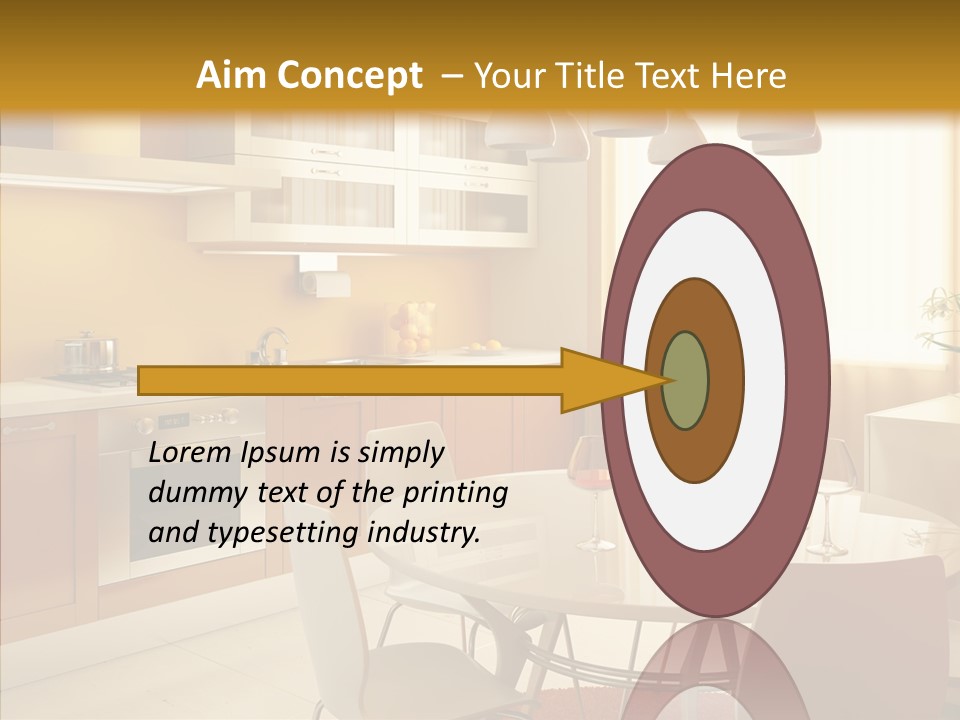 Aim Concept – Your Title Text Here

Lorem Ipsum is simply dummy text of the printing and typesetting industry.